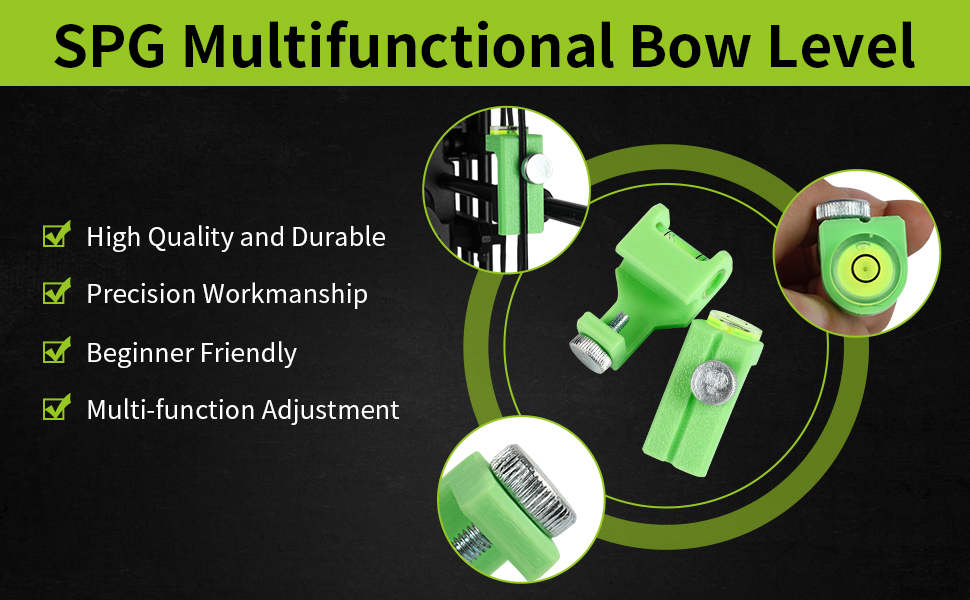 SPG Multifunctional Bow Level

High Quality and Durable

Precision Workmanship

Beginner Friendly

Multi-function Adjustment